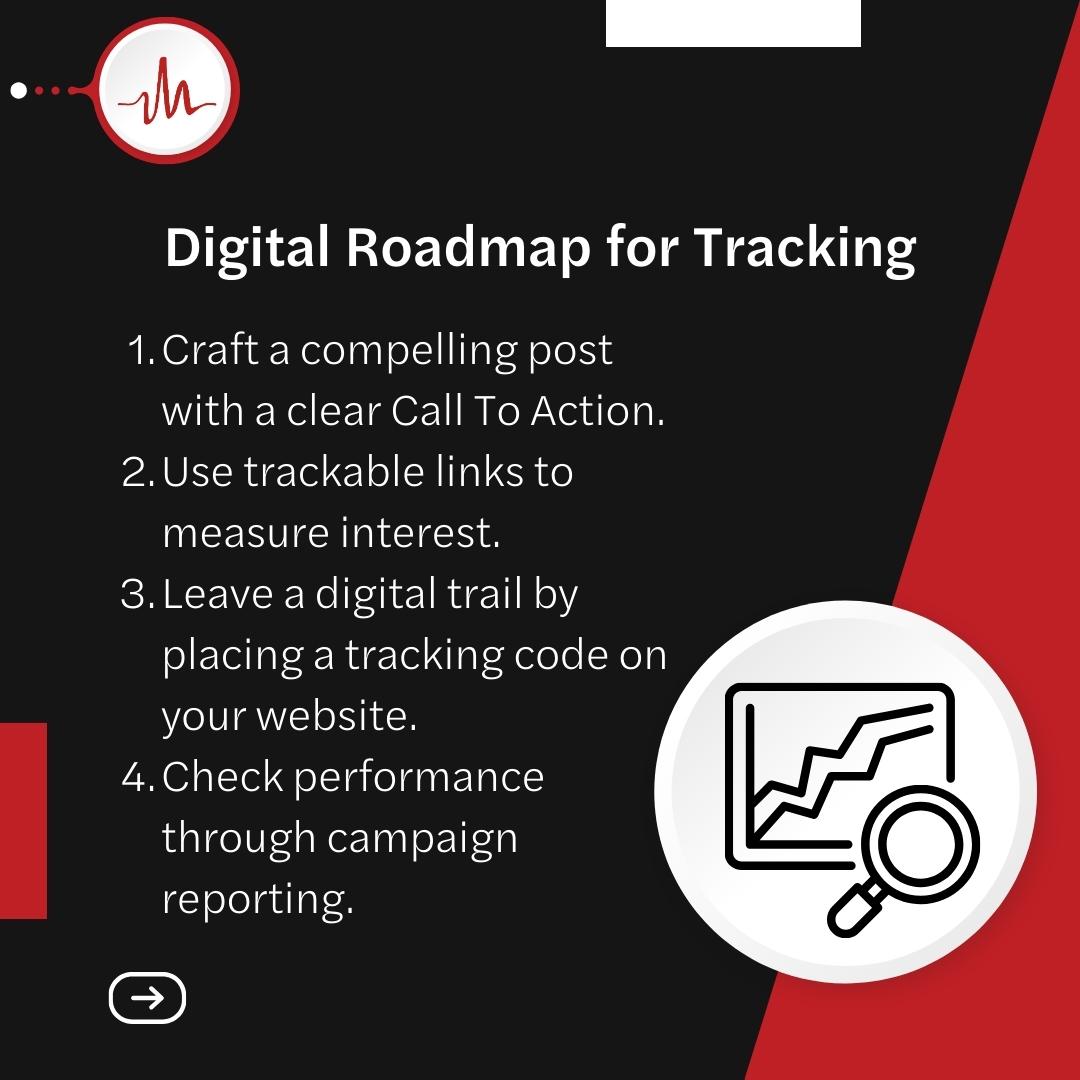 Digital Roadmap for Tracking

1. Craft a compelling post with a clear Call To Action.
2. Use trackable links to measure interest.
3. Leave a digital trail by placing a tracking code on your website.
4. Check performance through campaign reporting.